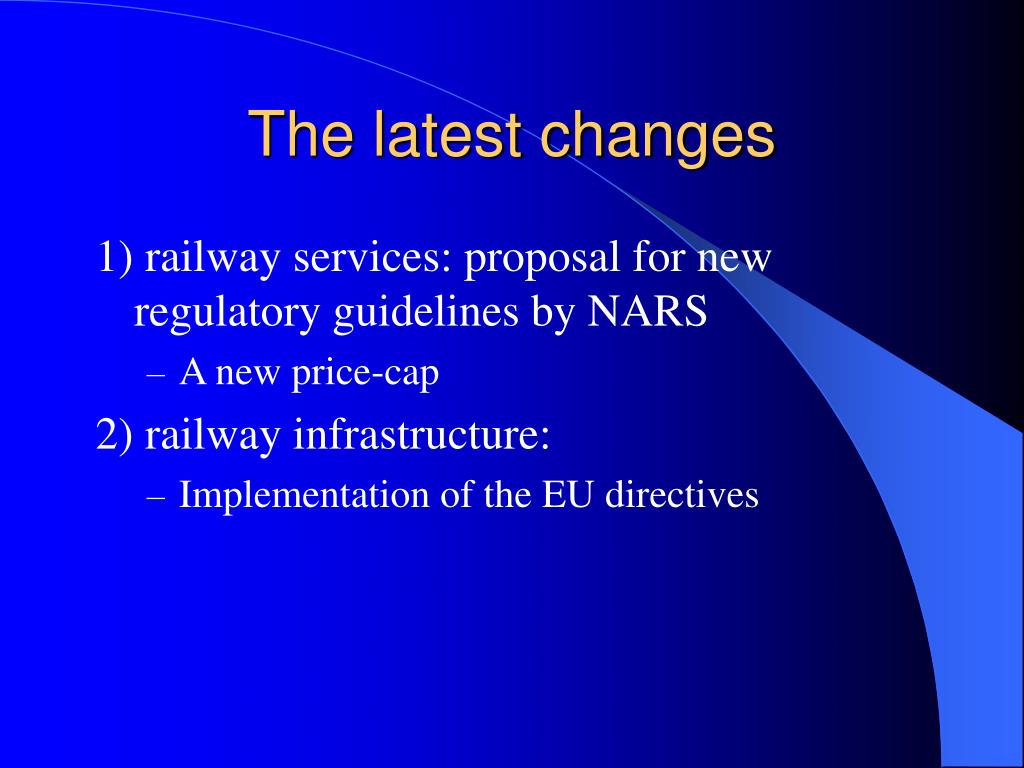 The latest changes

1) railway services: proposal for new regulatory guidelines by NARS

– A new price-cap

2) railway infrastructure:

– Implementation of the EU directives